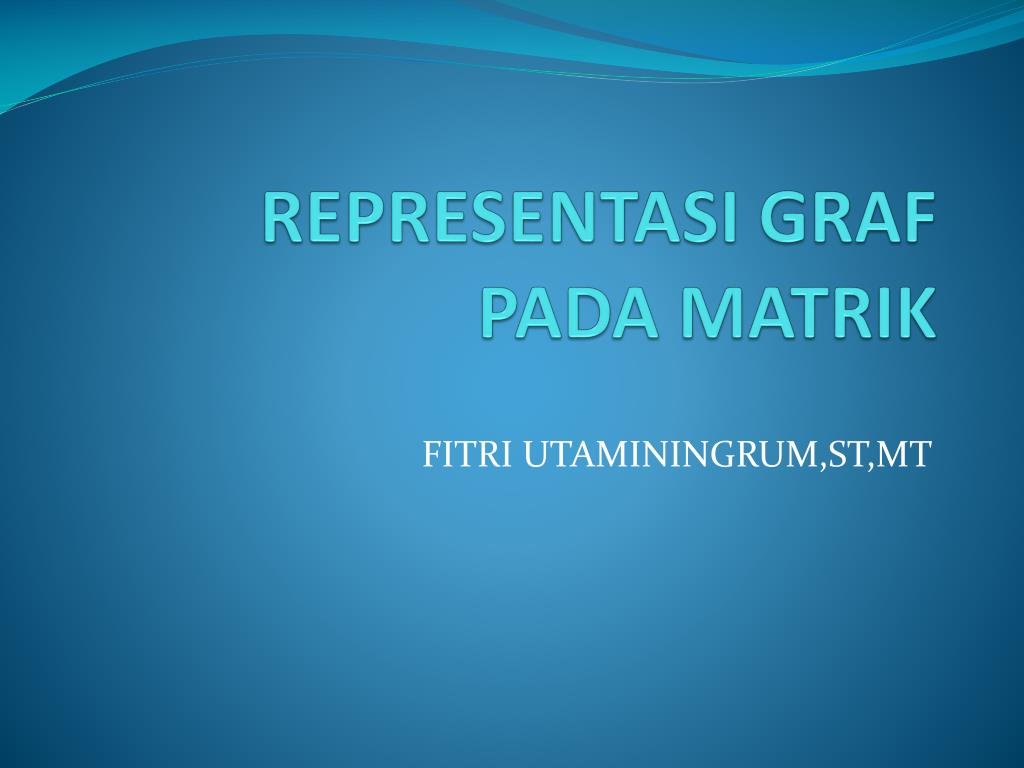 REPRESENTASI GRAF PADA MATRIK

FITRI UTAMININGRUM,ST,MT